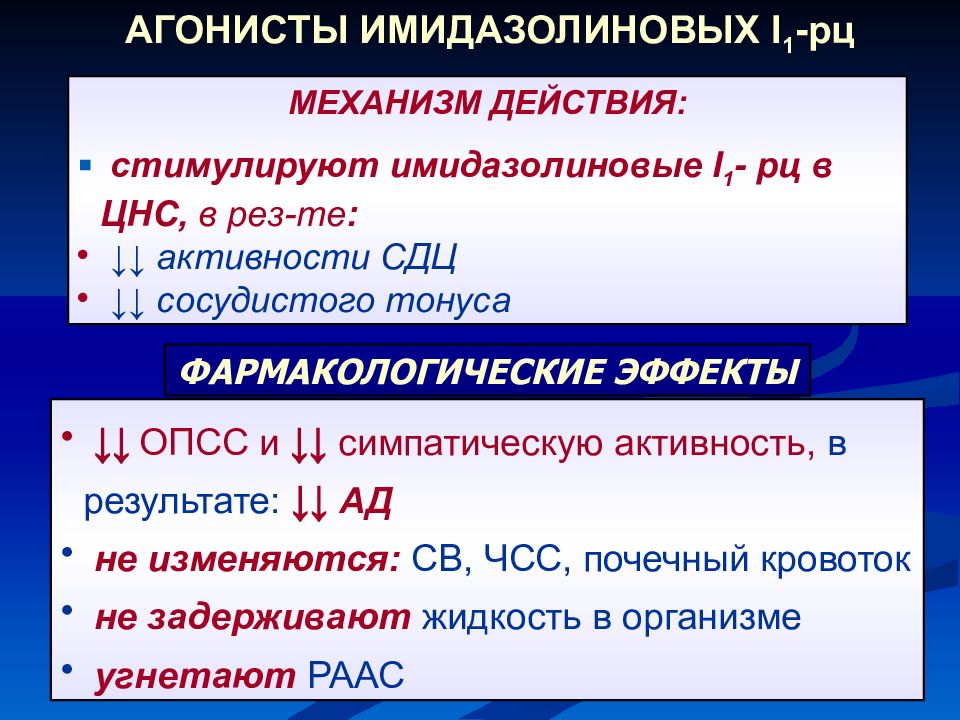 АГОНИСТЫ ИМИДАЗОЛИНОВЫХ $I_1$-рц

МЕХАНИЗМ ДЕЙСТВИЯ:

▪ стимулируют имидазолиновые $I_1$- рц в ЦНС, в рез-те:
• ↓↓ активности СДЦ
• ↓↓ сосудистого тонуса

ФАРМАКОЛОГИЧЕСКИЕ ЭФФЕКТЫ

• ↓↓ ОПСС и ↓↓ симпатическую активность, в результате: ↓↓ АД
• не изменяются: СВ, ЧСС, почечный кровоток
• не задерживают жидкость в организме
• угнетают РААС